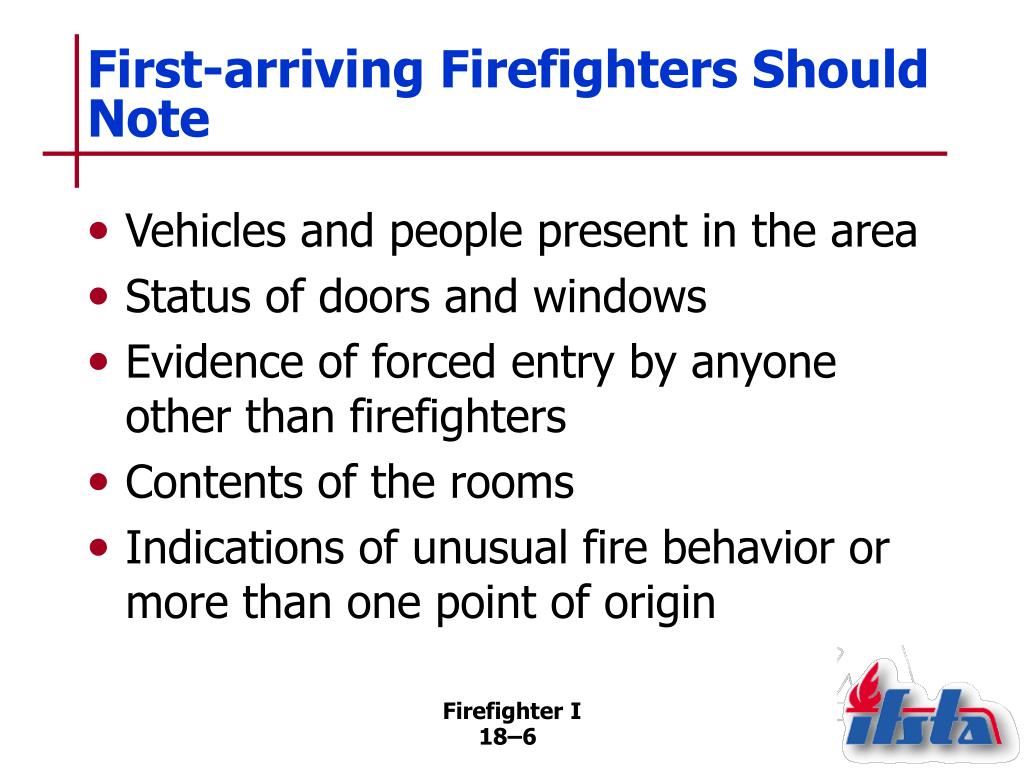 First-arriving Firefighters Should Note

• Vehicles and people present in the area
• Status of doors and windows
• Evidence of forced entry by anyone other than firefighters
• Contents of the rooms
• Indications of unusual fire behavior or more than one point of origin

Firefighter I
18–6

ifsta